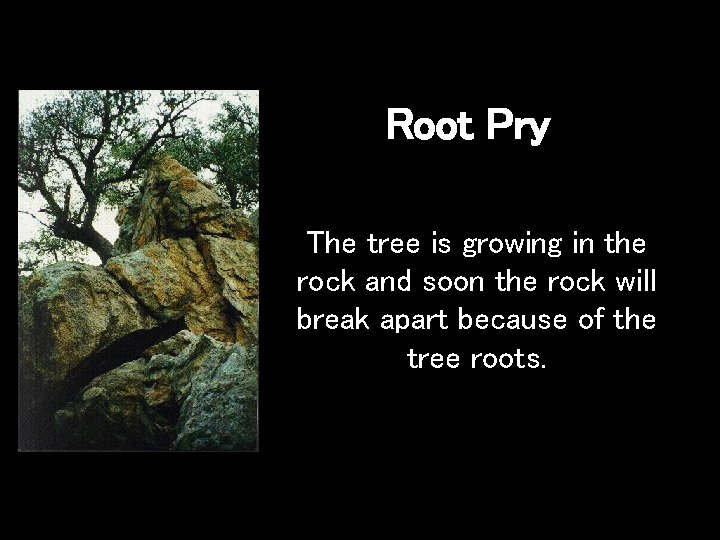 Root Pry

The tree is growing in the rock and soon the rock will break apart because of the tree roots.